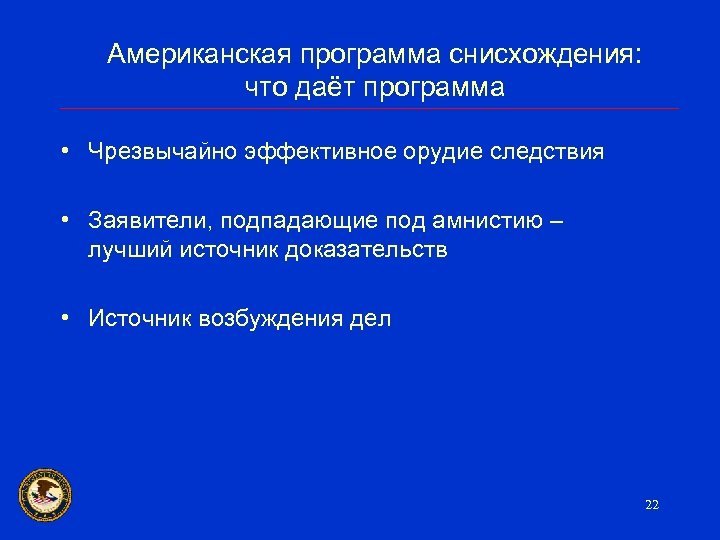 Американская программа снисхождения: что даёт программа

• Чрезвычайно эффективное орудие следствия

• Заявители, подпадающие под амнистию – лучший источник доказательств

• Источник возбуждения дел

22